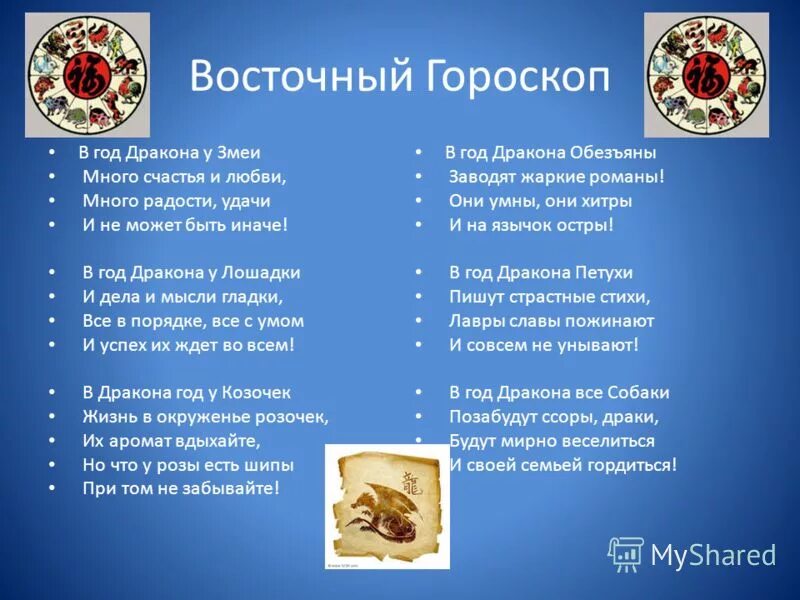 Восточный Гороскоп

• В год Дракона у Змеи
• Много счастья и любви,
• Много радости, удачи
• И не может быть иначе!

• В год Дракона у Лошадки
• И дела и мысли гладки,
• Все в порядке, все с умом
• И успех их ждет во всем!

• В Дракона год у Козочек
• Жизнь в окруженье розочек,
• Их аромат вдыхайте,
• Но что у розы есть шипы
• При том не забывайте!

• В год Дракона Обезъяны
• Заводят жаркие романы!
• Они умны, они хитры
• И на язычок остры!

• В год Дракона Петухи
• Пишут страстные стихи,
• Лавры славы пожинают
• И совсем не унывают!

• В год Дракона все Собаки
• Позабудут ссоры, драки,
• Будут мирно веселиться
• И своей семьей гордиться!

龍

MyShared